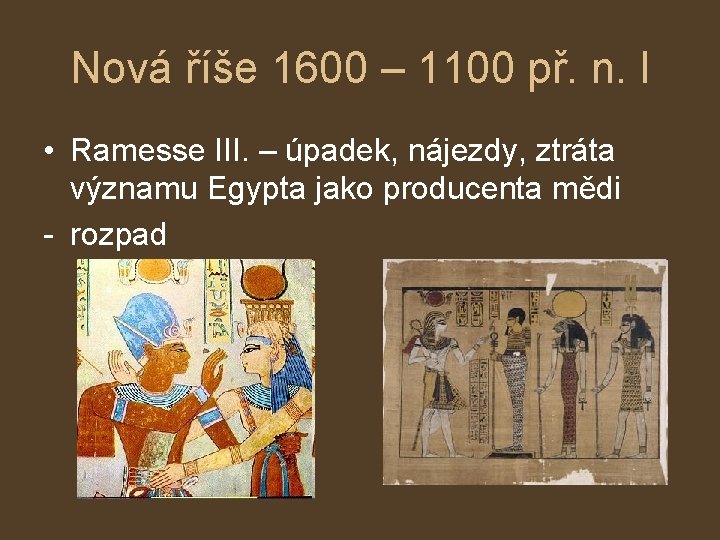 Nová říše 1600 – 1100 př. n. l

• Ramesse III. – úpadek, nájezdy, ztráta významu Egypta jako producenta mědi
- rozpad